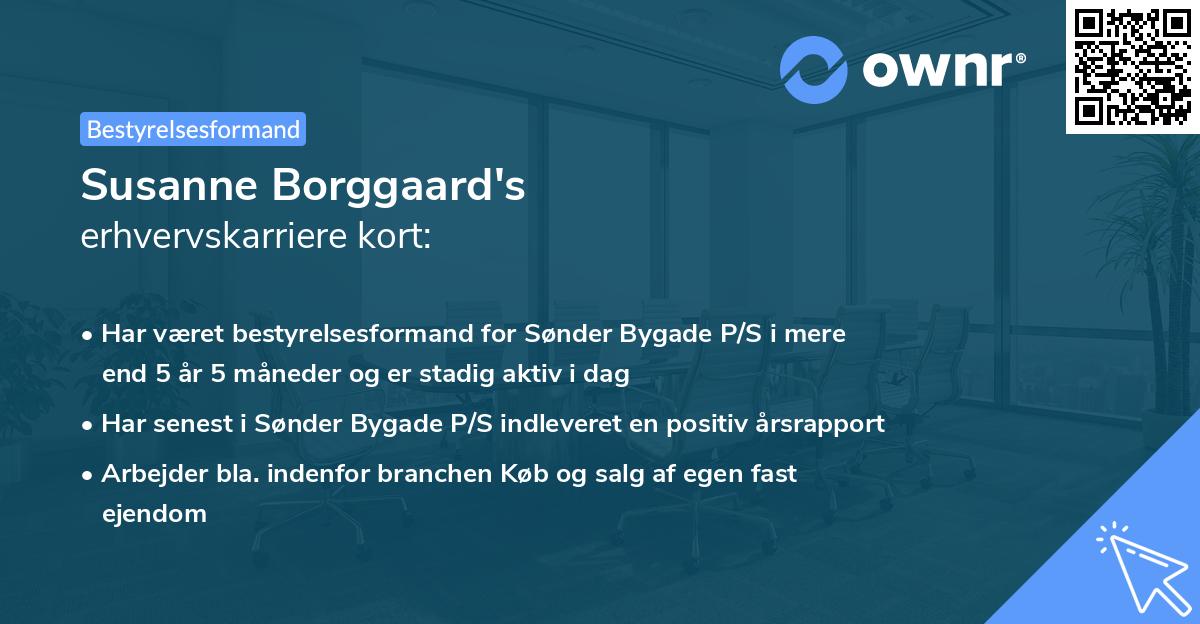 ownr®

Bestyrelsesformand

Susanne Borggaard's
erhvervskarriere kort:

• Har været bestyrelsesformand for Sønder Bygade P/S i mere end 5 år 5 måneder og er stadig aktiv i dag

• Har senest i Sønder Bygade P/S indleveret en positiv årsrapport

• Arbejder bla. indenfor branchen Køb og salg af egen fast ejendom